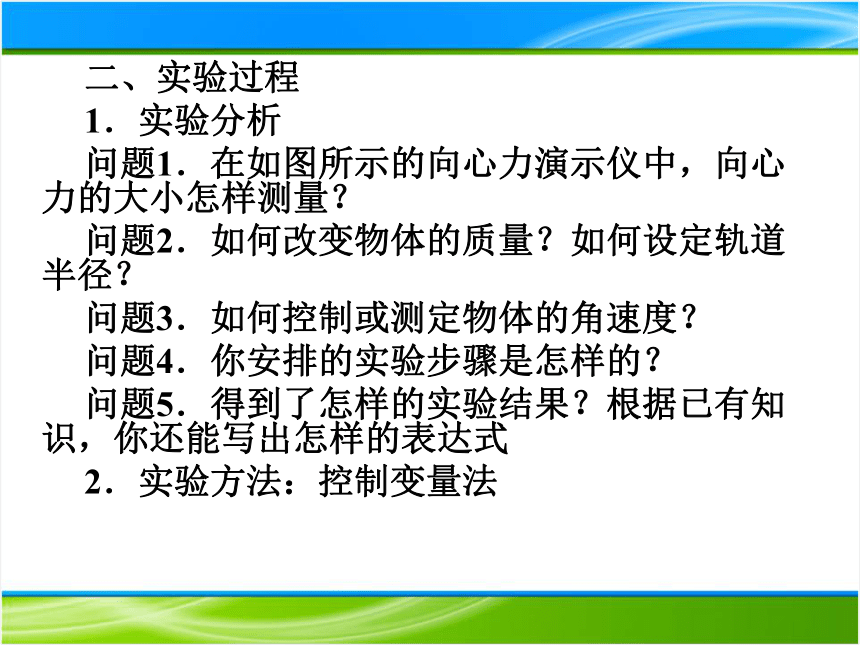 二、实验过程

1．实验分析

问题1．在如图所示的向心力演示仪中，向心力的大小怎样测量？

问题2．如何改变物体的质量？如何设定轨道半径？

问题3．如何控制或测定物体的角速度？

问题4．你安排的实验步骤是怎样的？

问题5．得到了怎样的实验结果？根据已有知识，你还能写出怎样的表达式

2．实验方法：控制变量法